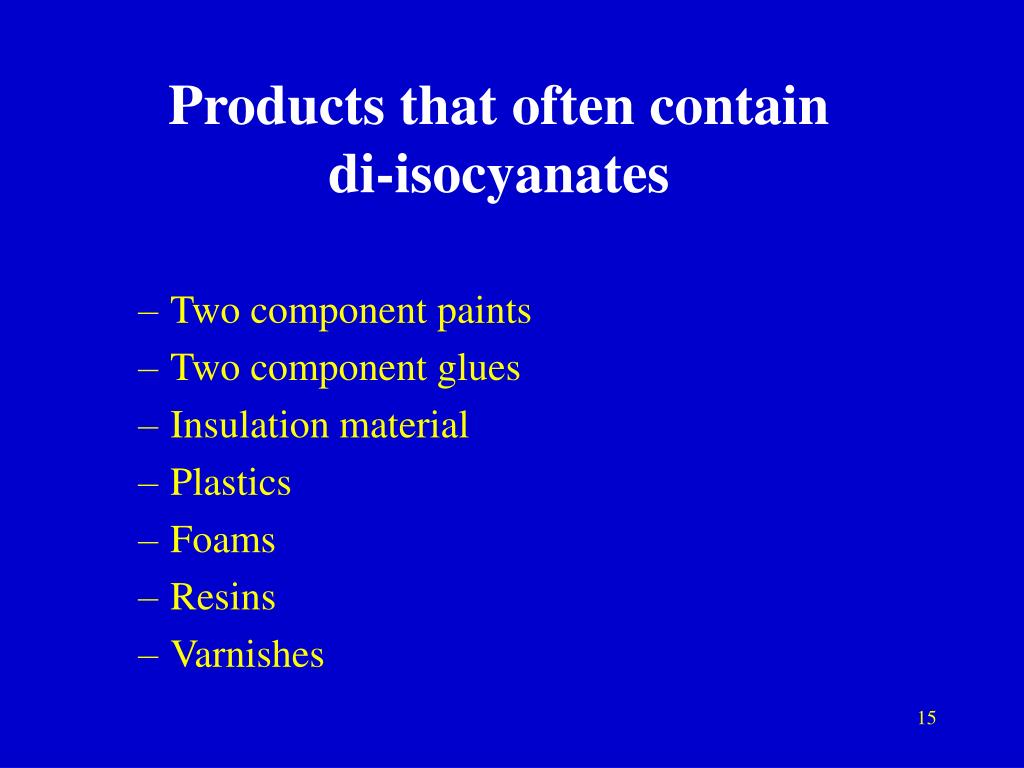 Products that often contain di-isocyanates

– Two component paints
– Two component glues
– Insulation material
– Plastics
– Foams
– Resins
– Varnishes

15